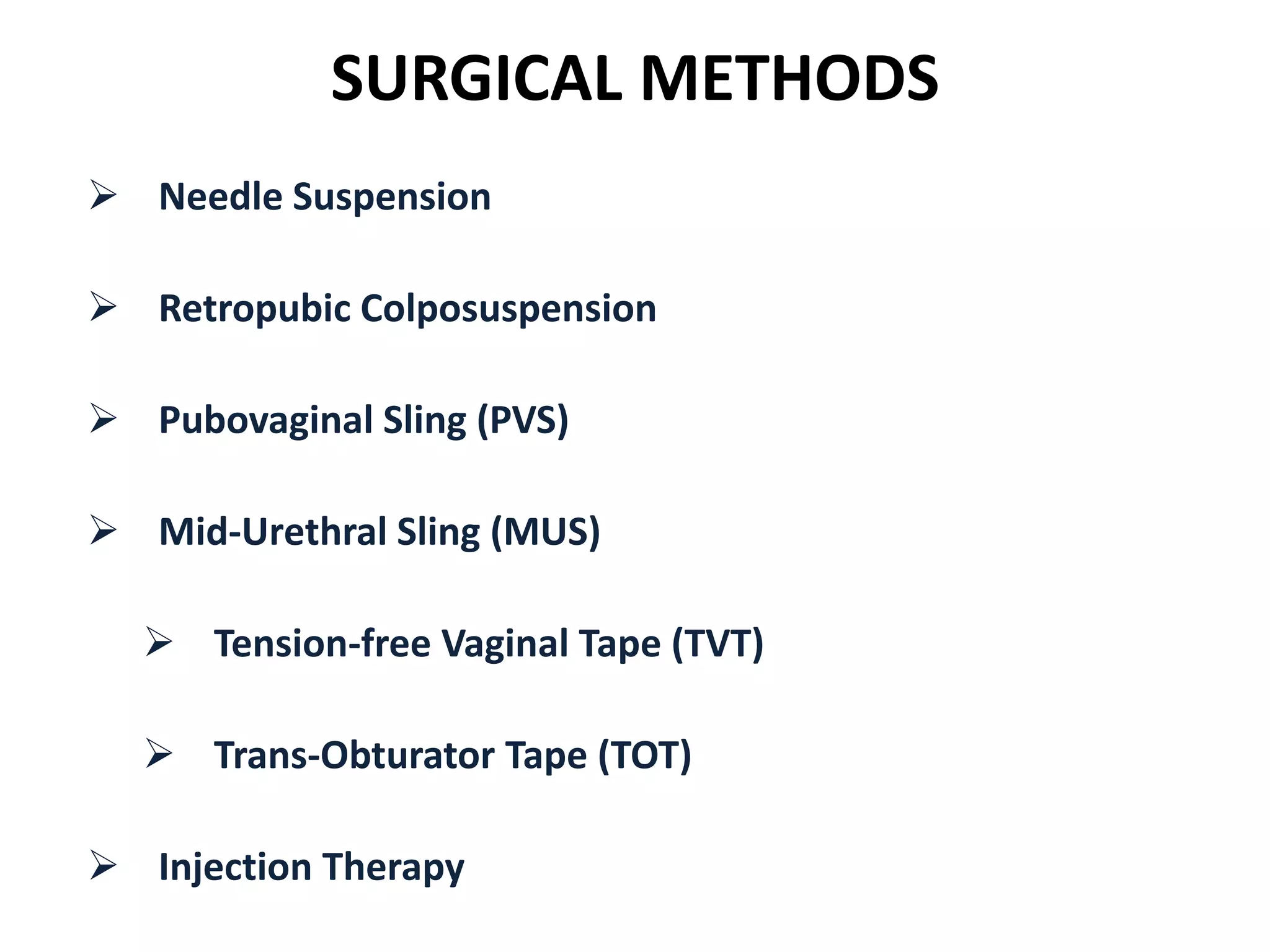 SURGICAL METHODS

➢ Needle Suspension

➢ Retropubic Colposuspension

➢ Pubovaginal Sling (PVS)

➢ Mid-Urethral Sling (MUS)

➢ Tension-free Vaginal Tape (TVT)

➢ Trans-Obturator Tape (TOT)

➢ Injection Therapy